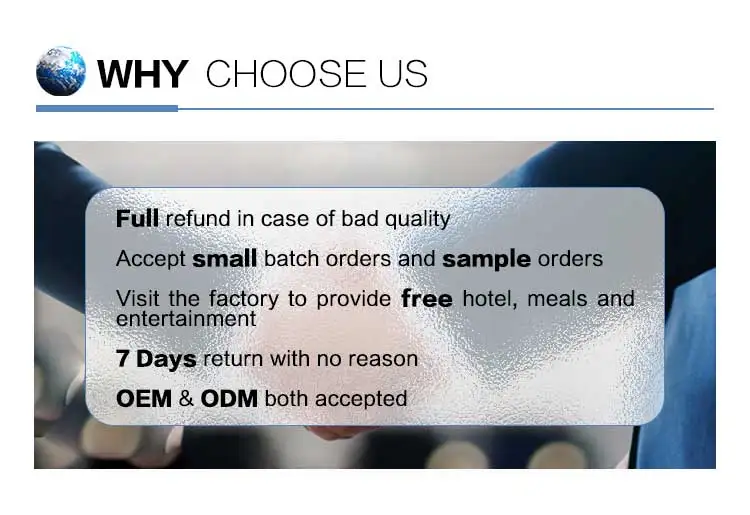 WHY CHOOSE US

Full refund in case of bad quality

Accept small batch orders and sample orders

Visit the factory to provide free hotel, meals and entertainment

7 Days return with no reason

OEM & ODM both accepted